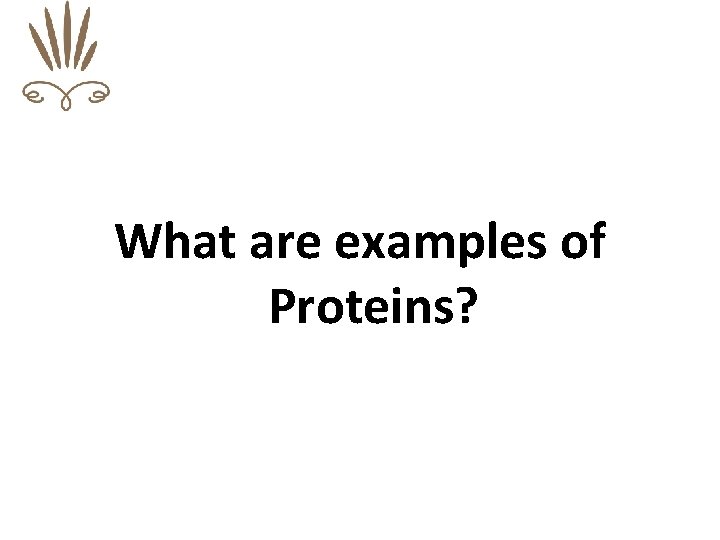 What are examples of Proteins?